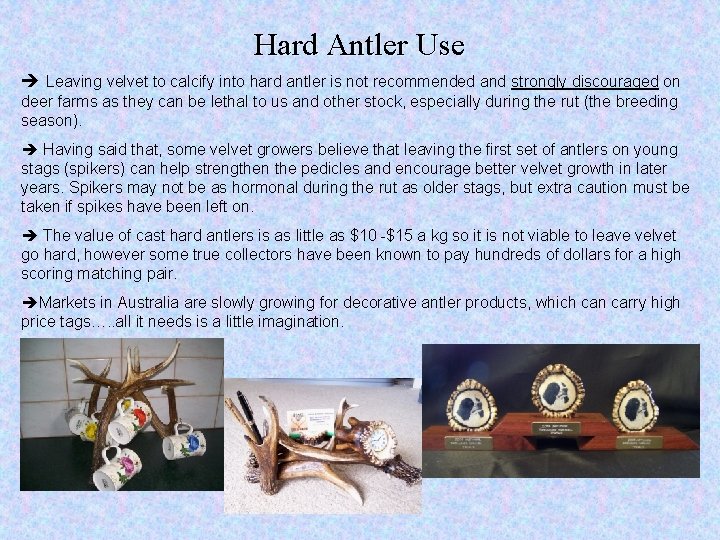 Hard Antler Use

➔ Leaving velvet to calcify into hard antler is not recommended and strongly discouraged on deer farms as they can be lethal to us and other stock, especially during the rut (the breeding season).

➔ Having said that, some velvet growers believe that leaving the first set of antlers on young stags (spikers) can help strengthen the pedicles and encourage better velvet growth in later years. Spikers may not be as hormonal during the rut as older stags, but extra caution must be taken if spikes have been left on.

➔ The value of cast hard antlers is as little as $10 -$15 a kg so it is not viable to leave velvet go hard, however some true collectors have been known to pay hundreds of dollars for a high scoring matching pair.

➔Markets in Australia are slowly growing for decorative antler products, which can carry high price tags…..all it needs is a little imagination.